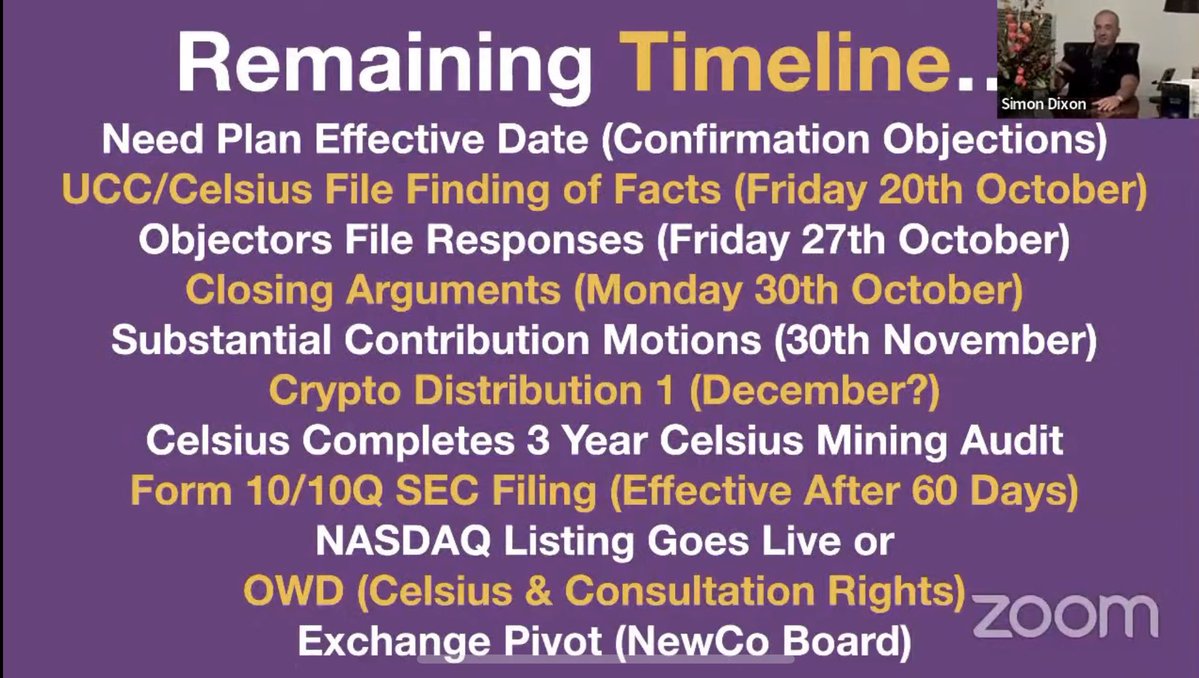 Remaining Timeline..

Simon Dixon

Need Plan Effective Date (Confirmation Objections)
UCC/Celsius File Finding of Facts (Friday 20th October)
Objectors File Responses (Friday 27th October)
Closing Arguments (Monday 30th October)
Substantial Contribution Motions (30th November)
Crypto Distribution 1 (December?)
Celsius Completes 3 Year Celsius Mining Audit
Form 10/10Q SEC Filing (Effective After 60 Days)
NASDAQ Listing Goes Live or
OWD (Celsius & Consultation Rights)
Exchange Pivot (NewCo Board)

zoom